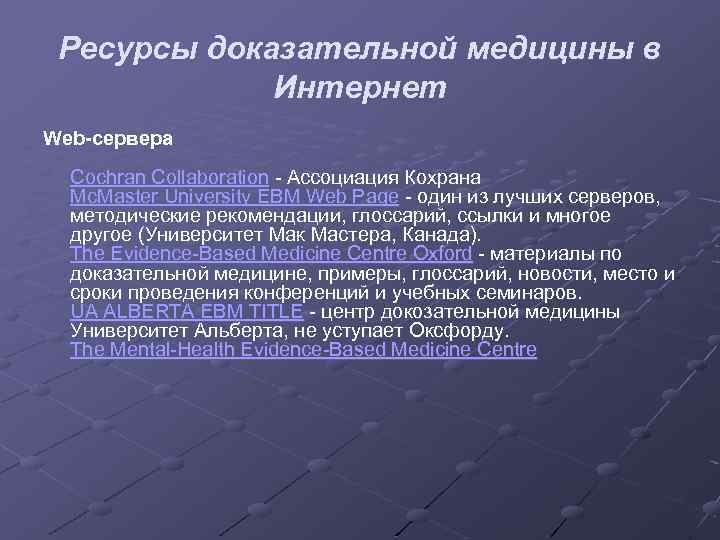 Ресурсы доказательной медицины в Интернет

Web-сервера

Cochran Collaboration - Ассоциация Кохрана
McMaster University EBM Web Page - один из лучших серверов, методические рекомендации, глоссарий, ссылки и многое другое (Университет Мак Мастера, Канада).
The Evidence-Based Medicine Centre Oxford - материалы по доказательной медицине, примеры, глоссарий, новости, место и сроки проведения конференций и учебных семинаров.
UA ALBERTA EBM TITLE - центр докозательной медицины Университет Альберта, не уступает Оксфорду.
The Mental-Health Evidence-Based Medicine Centre